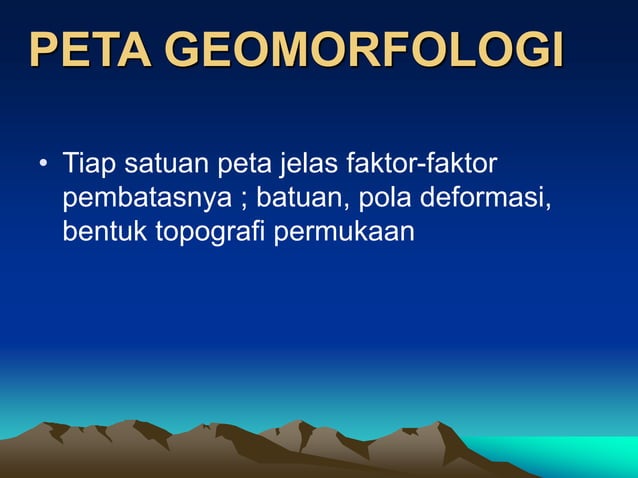 PETA GEOMORFOLOGI

• Tiap satuan peta jelas faktor-faktor pembatasnya ; batuan, pola deformasi, bentuk topografi permukaan